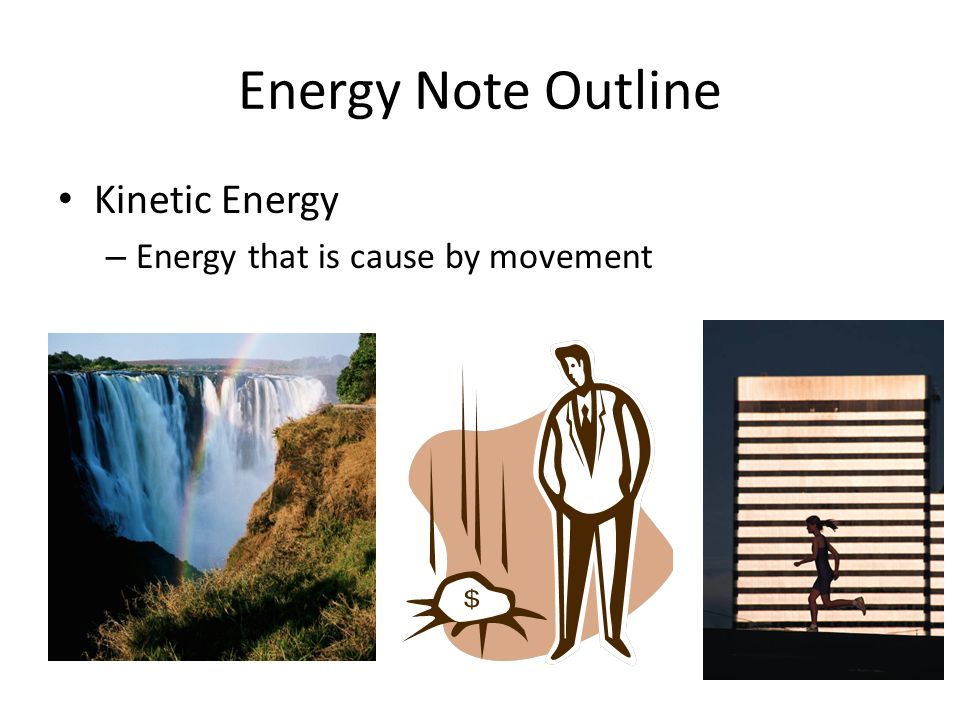 Energy Note Outline

• Kinetic Energy
  – Energy that is cause by movement

$